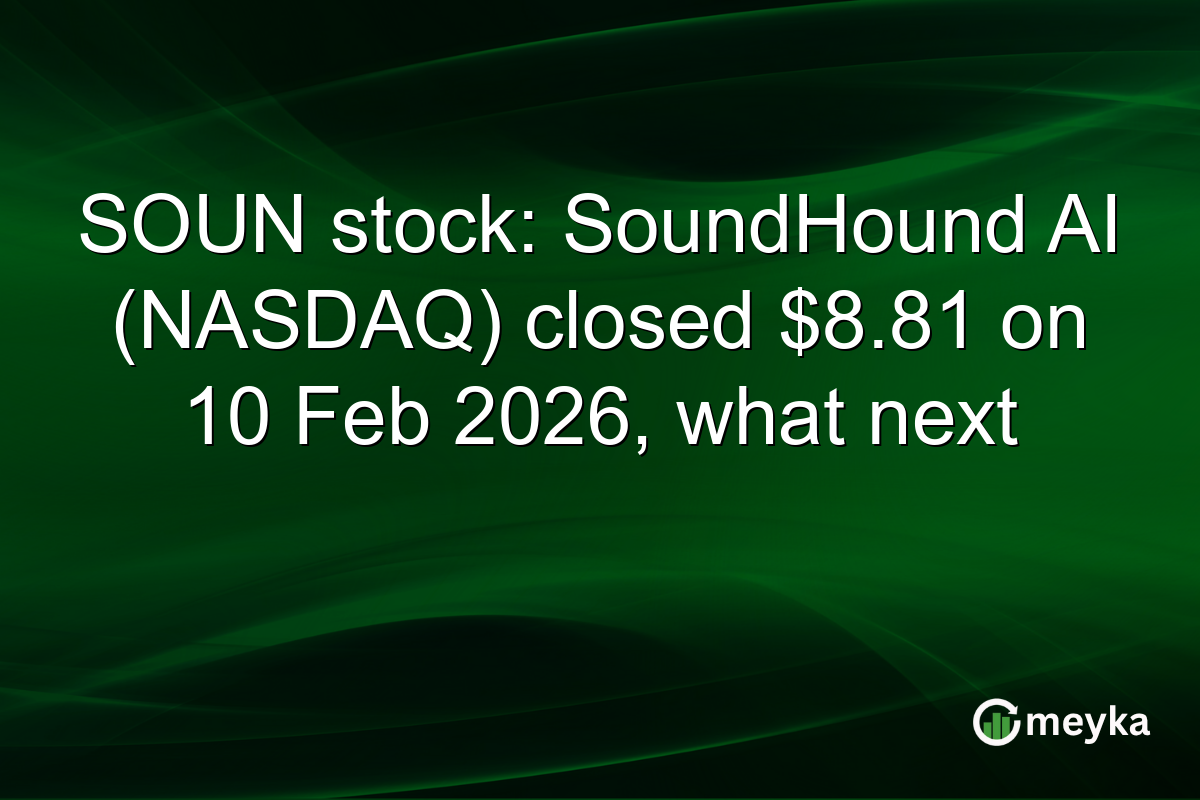 SOUN stock: SoundHound AI (NASDAQ) closed \$8.81 on 10 Feb 2026, what next

meyka